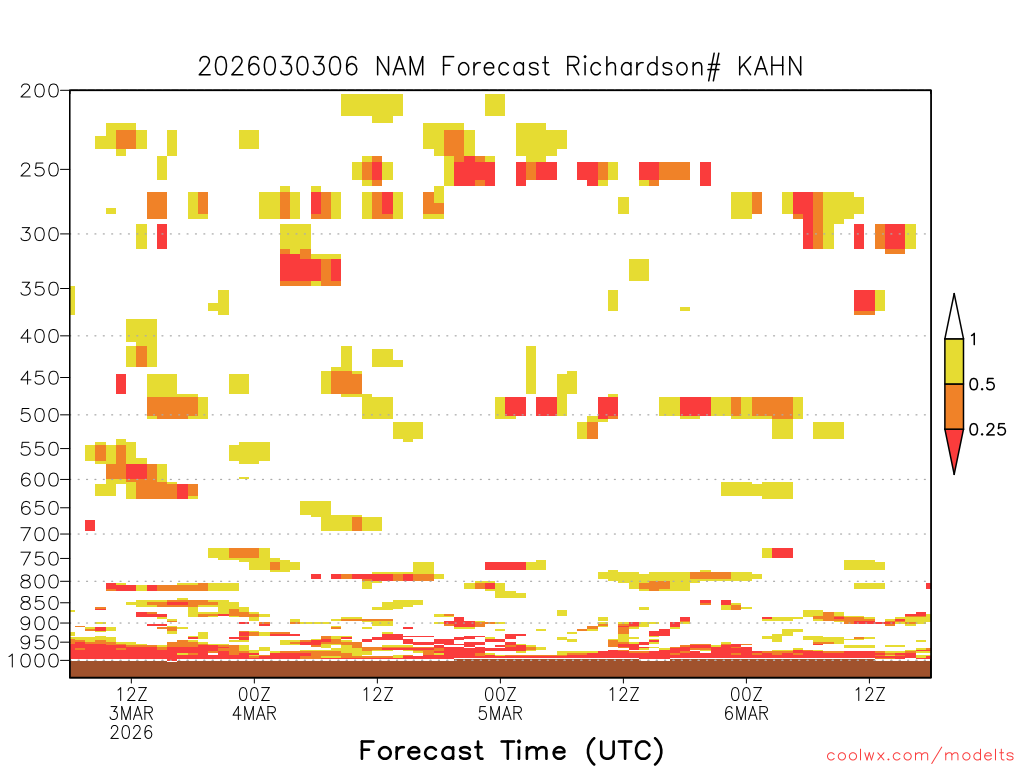 2026030306 NAM Forecast Richardson# KAHN

200
250
300
350
400
450
500
550
600
650
700
750
800
850
900
950
1000

1
0.5
0.25

12Z
3MAR
2026
00Z
4MAR
12Z
00Z
5MAR
12Z
00Z
6MAR
12Z

Forecast Time (UTC)

coolwx.com/modelts